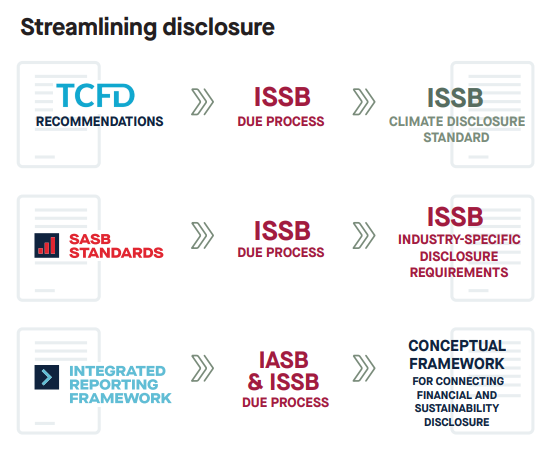 Streamlining disclosure

TCFD
RECOMMENDATIONS

ISSB
DUE PROCESS

ISSB
CLIMATE DISCLOSURE STANDARD

SASB STANDARDS

ISSB
DUE PROCESS

ISSB
INDUSTRY-SPECIFIC DISCLOSURE REQUIREMENTS

INTEGRATED REPORTING FRAMEWORK

IASB & ISSB
DUE PROCESS

CONCEPTUAL FRAMEWORK
FOR CONNECTING FINANCIAL AND SUSTAINABILITY DISCLOSURE